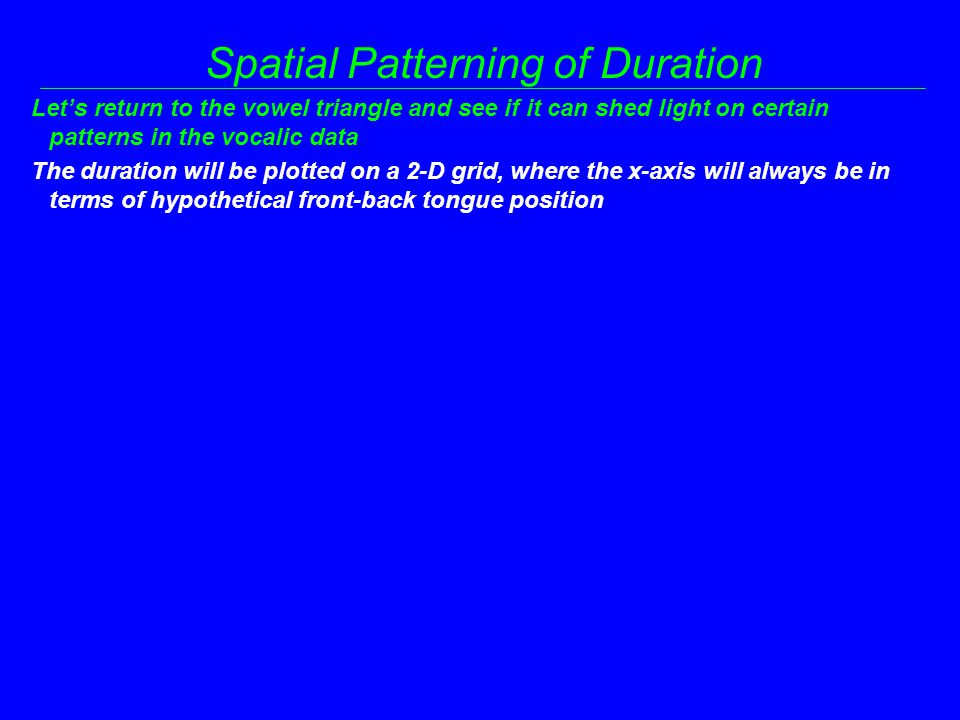 Spatial Patterning of Duration

Let’s return to the vowel triangle and see if it can shed light on certain patterns in the vocalic data

The duration will be plotted on a 2-D grid, where the x-axis will always be in terms of hypothetical front-back tongue position